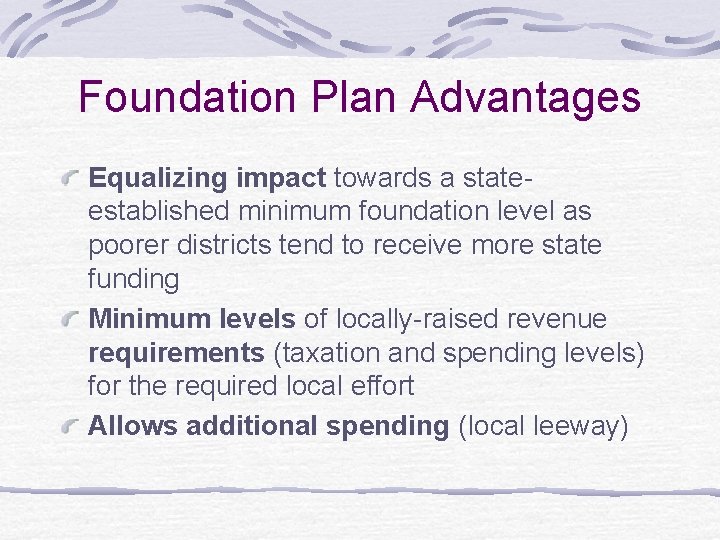 Foundation Plan Advantages

Equalizing impact towards a state-established minimum foundation level as poorer districts tend to receive more state funding

Minimum levels of locally-raised revenue requirements (taxation and spending levels) for the required local effort

Allows additional spending (local leeway)